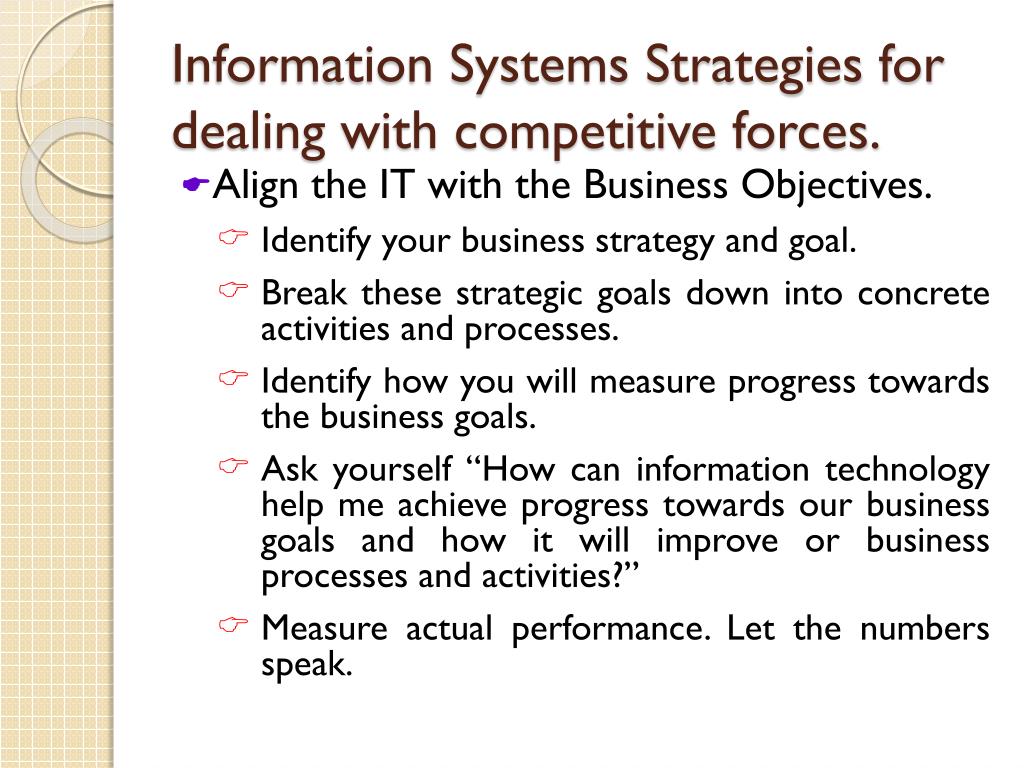 Information Systems Strategies for dealing with competitive forces.

Align the IT with the Business Objectives.

Identify your business strategy and goal.

Break these strategic goals down into concrete activities and processes.

Identify how you will measure progress towards the business goals.

Ask yourself “How can information technology help me achieve progress towards our business goals and how it will improve or business processes and activities?”

Measure actual performance. Let the numbers speak.